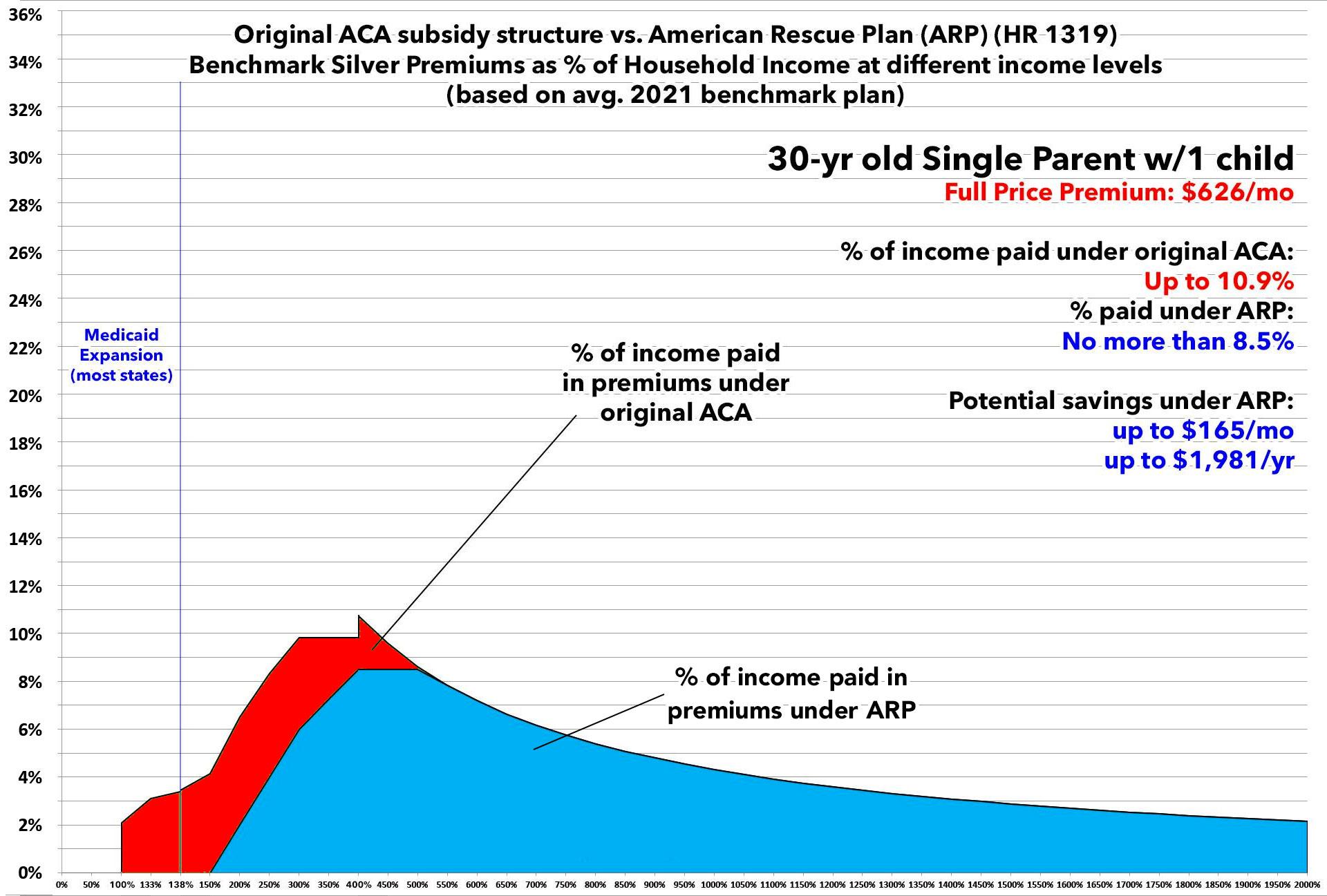 Original ACA subsidy structure vs. American Rescue Plan (ARP) (HR 1319)
Benchmark Silver Premiums as % of Household Income at different income levels
(based on avg. 2021 benchmark plan)

30-yr old Single Parent w/1 child
Full Price Premium: $626/mo

% of income paid under original ACA:
Up to 10.9%
% paid under ARP:
No more than 8.5%

Potential savings under ARP:
up to $165/mo
up to $1,981/yr

Medicaid Expansion (most states)

% of income paid in premiums under original ACA

% of income paid in premiums under ARP

36%
34%
32%
30%
28%
26%
24%
22%
20%
18%
16%
14%
12%
10%
8%
6%
4%
2%
0%

0% 50% 100% 133% 138% 150% 200% 250% 300% 350% 400% 450% 500% 550% 600% 650% 700% 750% 800% 850% 900% 950% 1000% 1050% 1100% 1150% 1200% 1250% 1300% 1350% 1400% 1450% 1500% 1550% 1600% 1650% 1700% 1750% 1800% 1850% 1900% 1950% 2000%